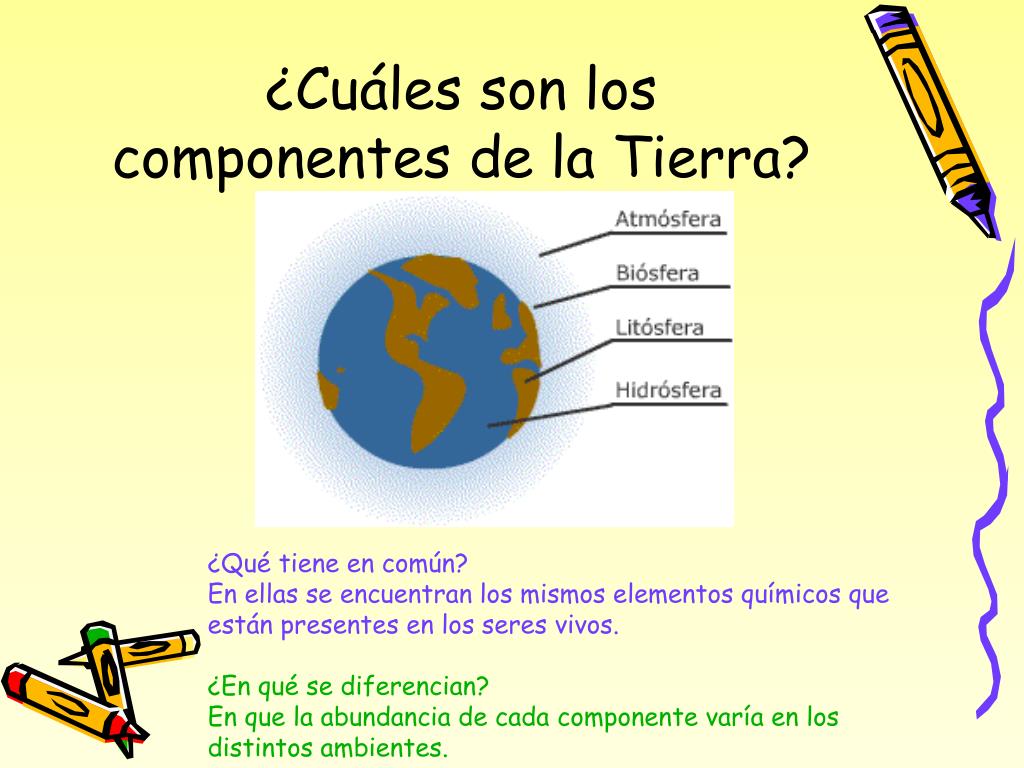 ¿Cuáles son los componentes de la Tierra?

Atmósfera
Biósfera
Litósfera
Hidrósfera

¿Qué tiene en común?
En ellas se encuentran los mismos elementos químicos que están presentes en los seres vivos.

¿En qué se diferencian?
En que la abundancia de cada componente varía en los distintos ambientes.